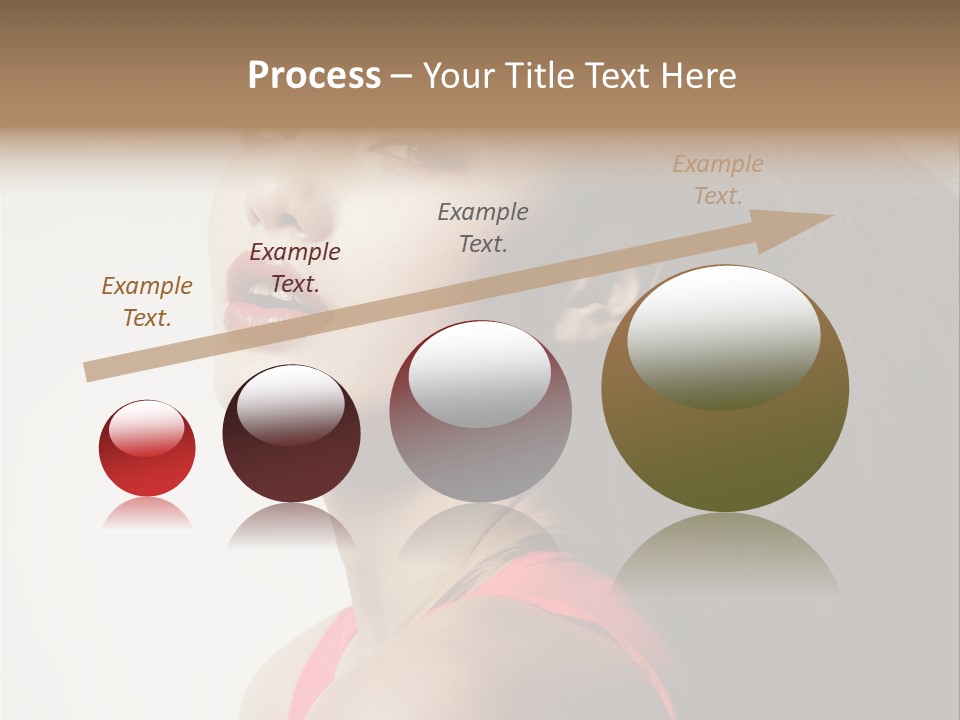 Process – Your Title Text Here

Example Text.

Example Text.

Example Text.

Example Text.